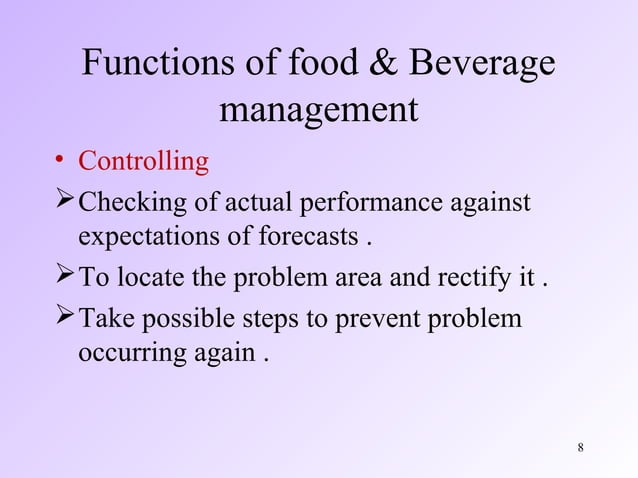 Functions of food & Beverage management

• Controlling

➢ Checking of actual performance against expectations of forecasts .

➢ To locate the problem area and rectify it .

➢ Take possible steps to prevent problem occurring again .

8